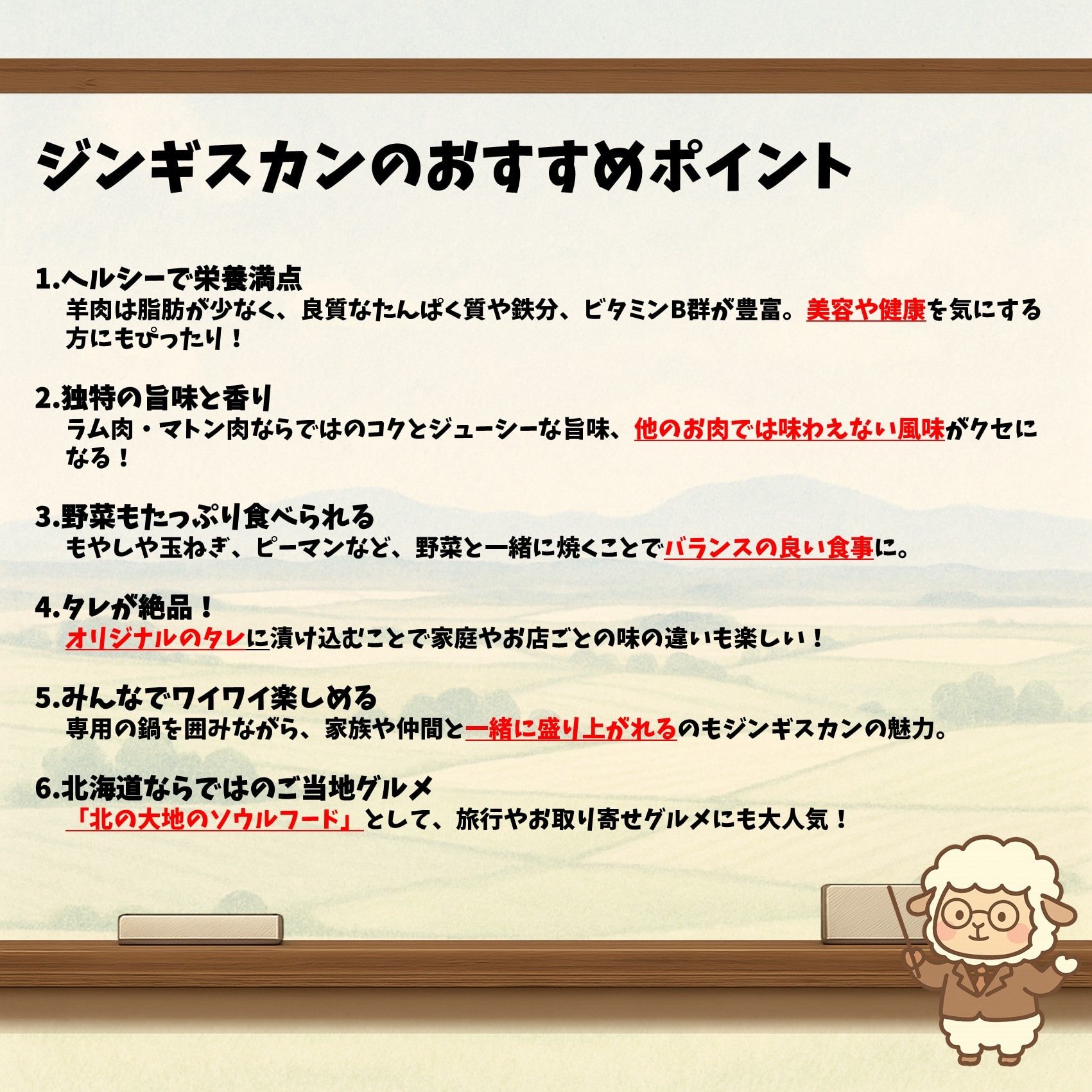 ジンギスカンのおすすめポイント

1.ヘルシーで栄養満点
羊肉は脂肪が少なく、良質なたんぱく質や鉄分、ビタミンB群が豊富。美容や健康を気にする方にもぴったり！

2.独特の旨味と香り
ラム肉・マトン肉ならではのコクとジューシーな旨味、他のお肉では味わえない風味がクセになる！

3.野菜もたっぷり食べられる
もやしや玉ねぎ、ピーマンなど、野菜と一緒に焼くことでバランスの良い食事に。

4.タレが絶品！
オリジナルのタレに漬け込むことで家庭やお店ごとの味の違いも楽しい！

5.みんなでワイワイ楽しめる
専用の鍋を囲みながら、家族や仲間と一緒に盛り上がれるのもジンギスカンの魅力。

6.北海道ならではのご当地グルメ
「北の大地のソウルフード」として、旅行やお取り寄せグルメにも大人気！